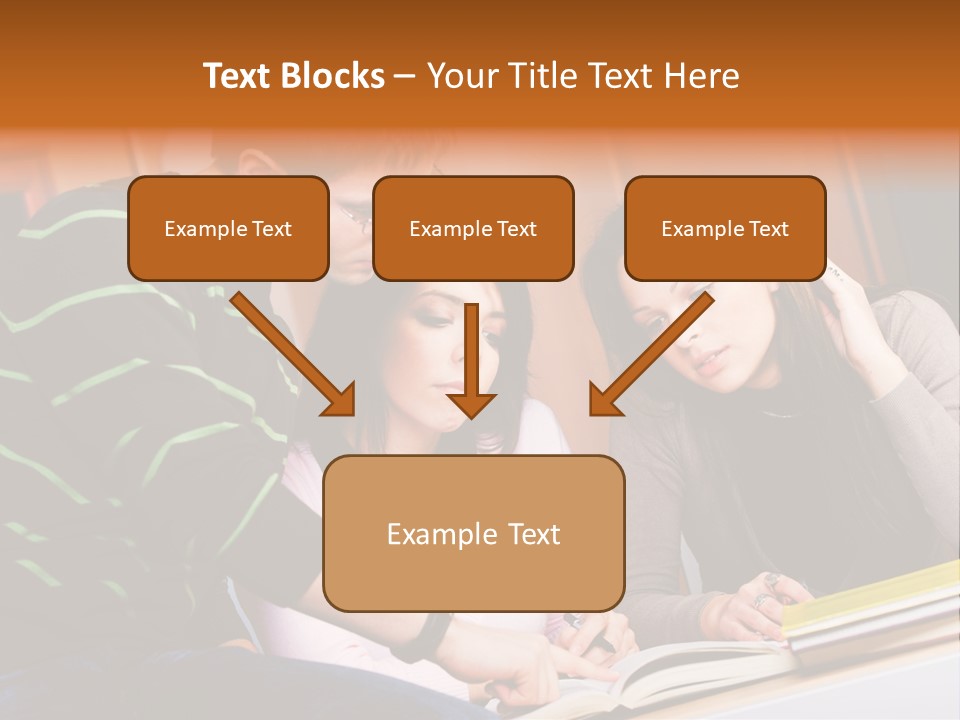 Text Blocks – Your Title Text Here

Example Text

Example Text

Example Text

Example Text